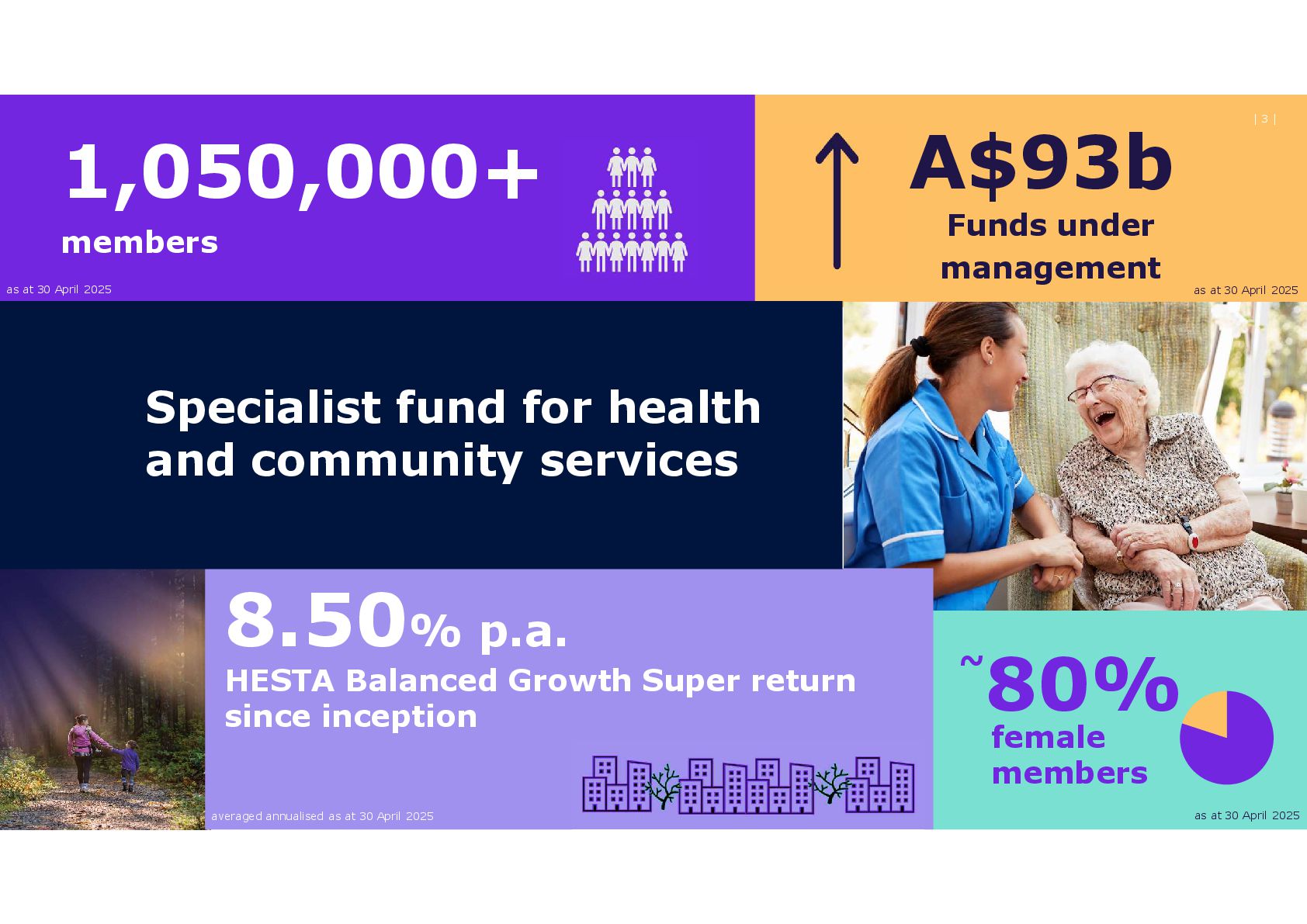 1,050,000+

members

as at 30 April 2025

| 3 |

A$93b

Funds under management

as at 30 April 2025

Specialist fund for health and community services

8.50% p.a.

HESTA Balanced Growth Super return since inception

averaged annualised as at 30 April 2025

~80%

female members

as at 30 April 2025